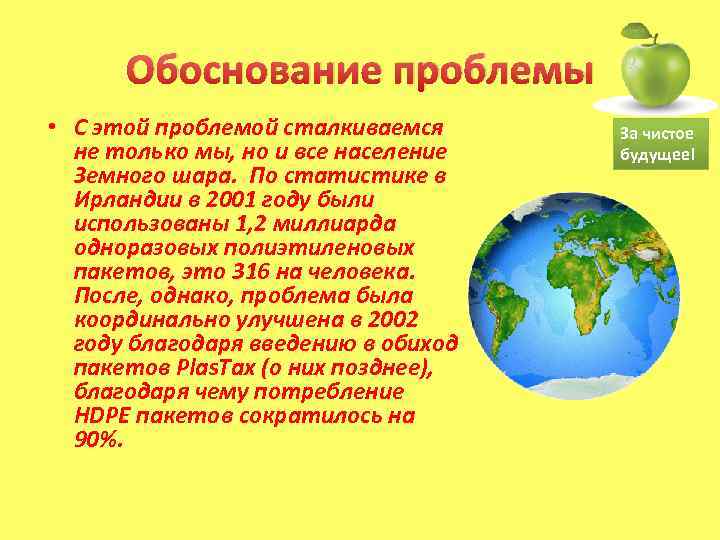 Обоснование проблемы

За чистое будущее!

• С этой проблемой сталкиваемся не только мы, но и все население Земного шара. По статистике в Ирландии в 2001 году были использованы 1,2 миллиарда одноразовых полиэтиленовых пакетов, это 316 на человека. После, однако, проблема была координально улучшена в 2002 году благодаря введению в обиход пакетов PlasTax (о них позднее), благодаря чему потребление HDPE пакетов сократилось на 90%.